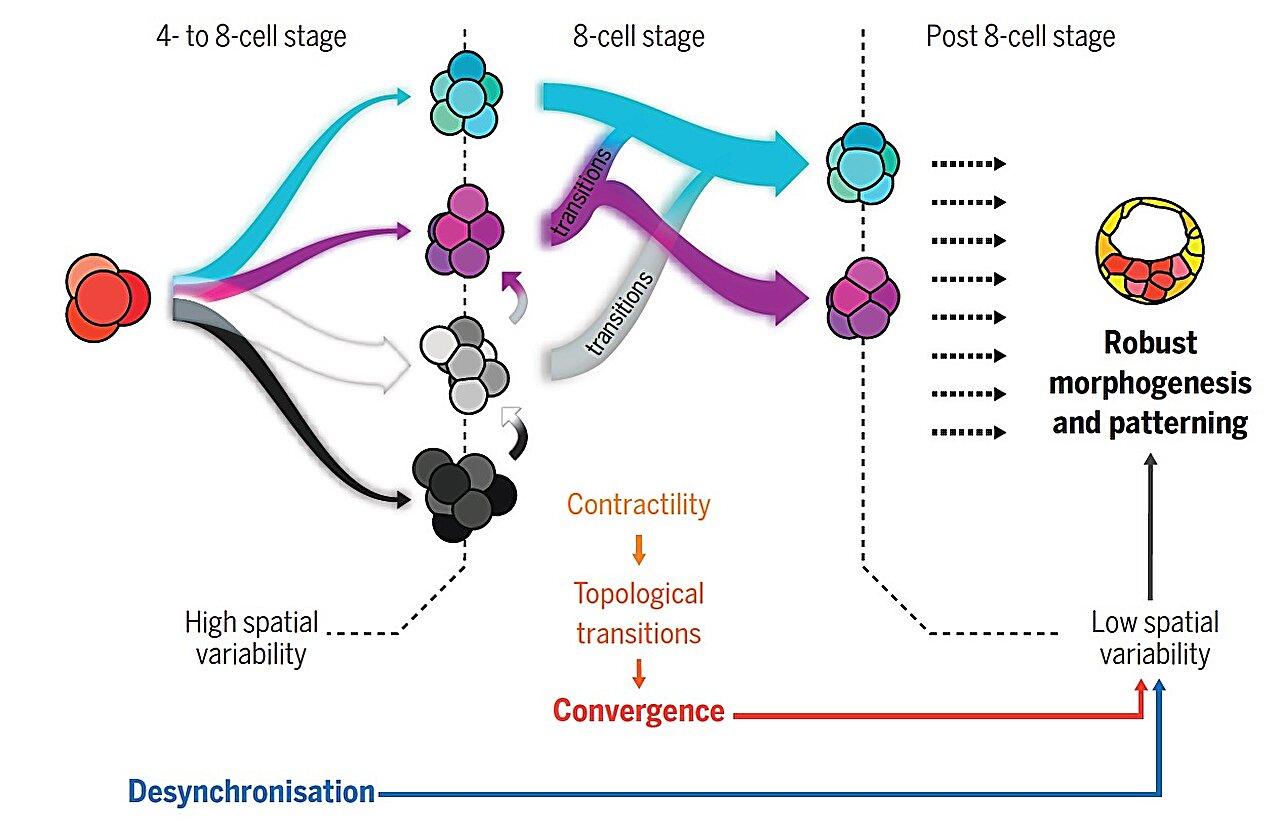 4- to 8-cell stage

8-cell stage

Post 8-cell stage

transitions

transitions

Robust morphogenesis and patterning

Contractility

Topological transitions

Convergence

High spatial variability

Low spatial variability

Desynchronisation